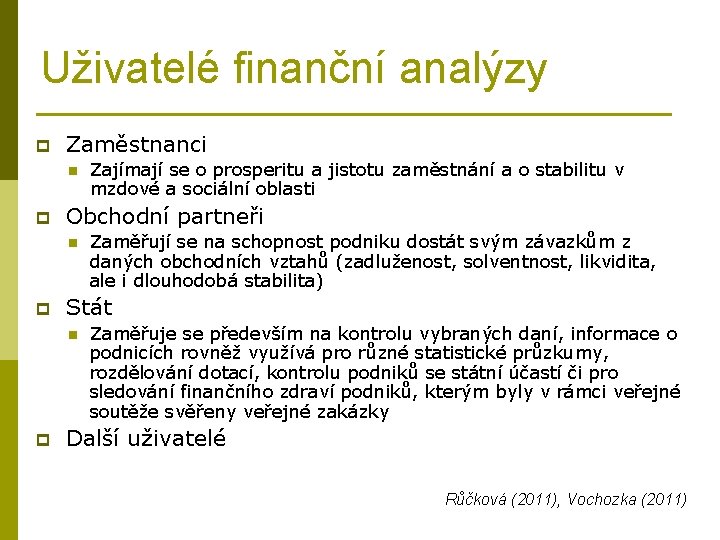 Uživatelé finanční analýzy

Zaměstnanci

Zajímají se o prosperitu a jistotu zaměstnání a o stabilitu v mzdové a sociální oblasti

Obchodní partneři

Zaměřují se na schopnost podniku dostát svým závazkům z daných obchodních vztahů (zadluženost, solventnost, likvidita, ale i dlouhodobá stabilita)

Stát

Zaměřuje se především na kontrolu vybraných daní, informace o podnicích rovněž využívá pro různé statistické průzkumy, rozdělování dotací, kontrolu podniků se státní účastí či pro sledování finančního zdraví podniků, kterým byly v rámci veřejné soutěže svěřeny veřejné zakázky

Další uživatelé

Růčková (2011), Vochozka (2011)